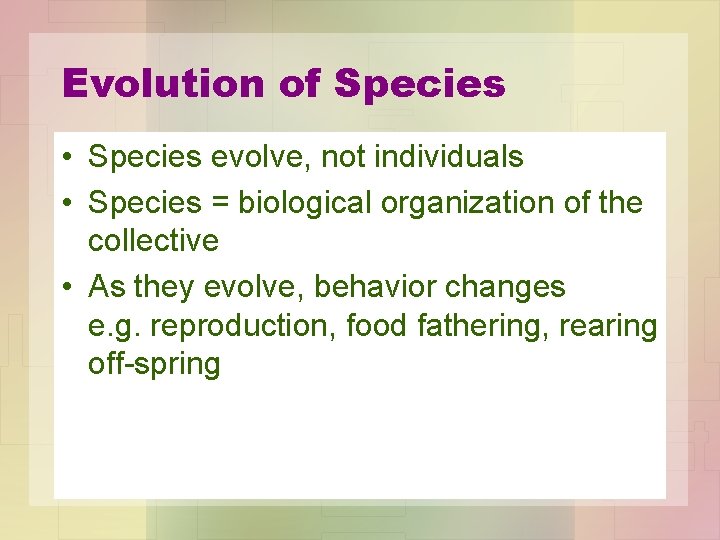 Evolution of Species

• Species evolve, not individuals
• Species = biological organization of the collective
• As they evolve, behavior changes e.g. reproduction, food fathering, rearing off-spring